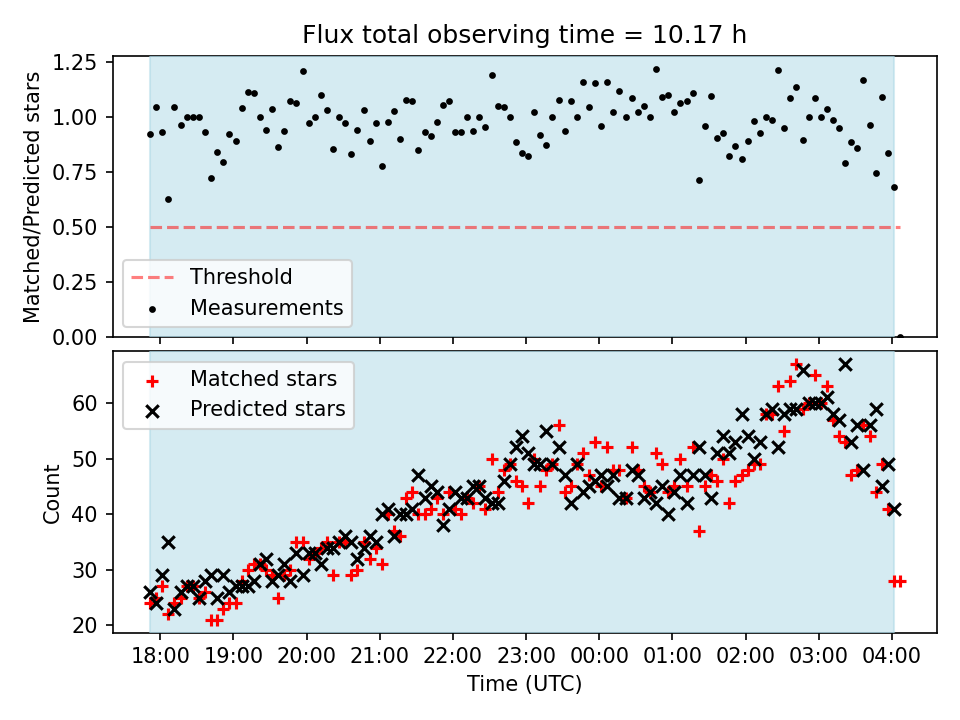 Flux total observing time = 10.17 h

Matched/Predicted stars

1.25
1.00
0.75
0.50
0.25
0.00

Threshold
Measurements

Matched stars
Predicted stars

Count

60
50
40
30
20

18:00
19:00
20:00
21:00
22:00
23:00
00:00
01:00
02:00
03:00
04:00

Time (UTC)